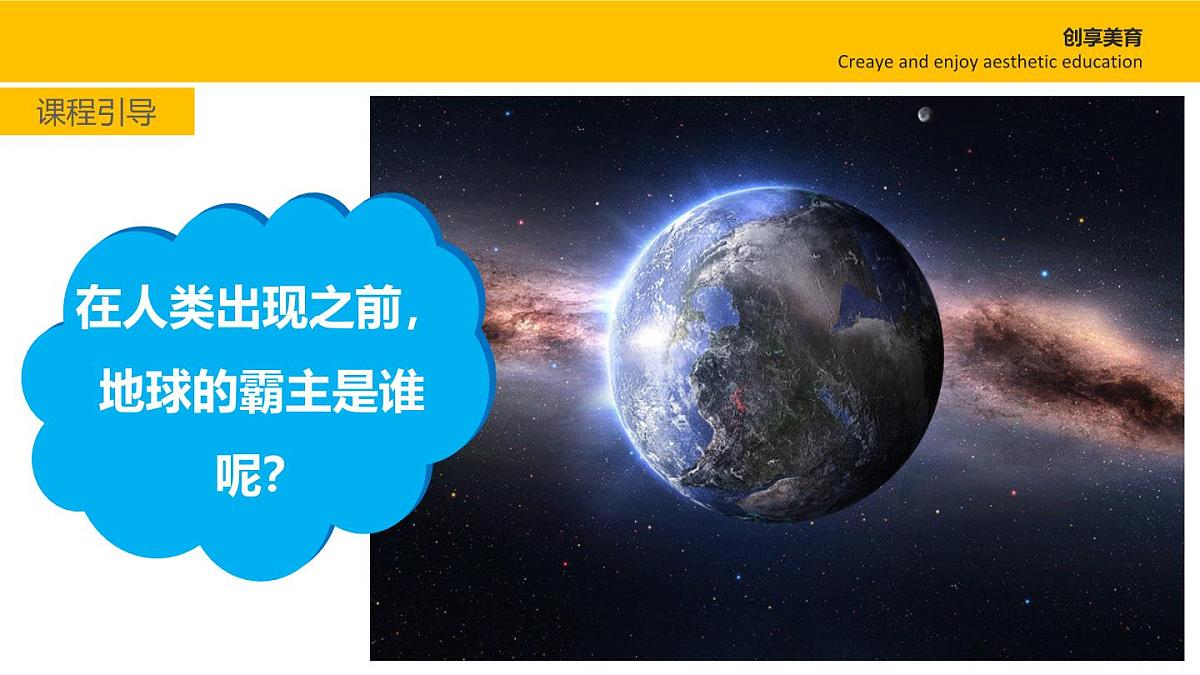 创享美育
Creaye and enjoy aesthetic education

课程引导

在人类出现之前，地球的霸主是谁呢？